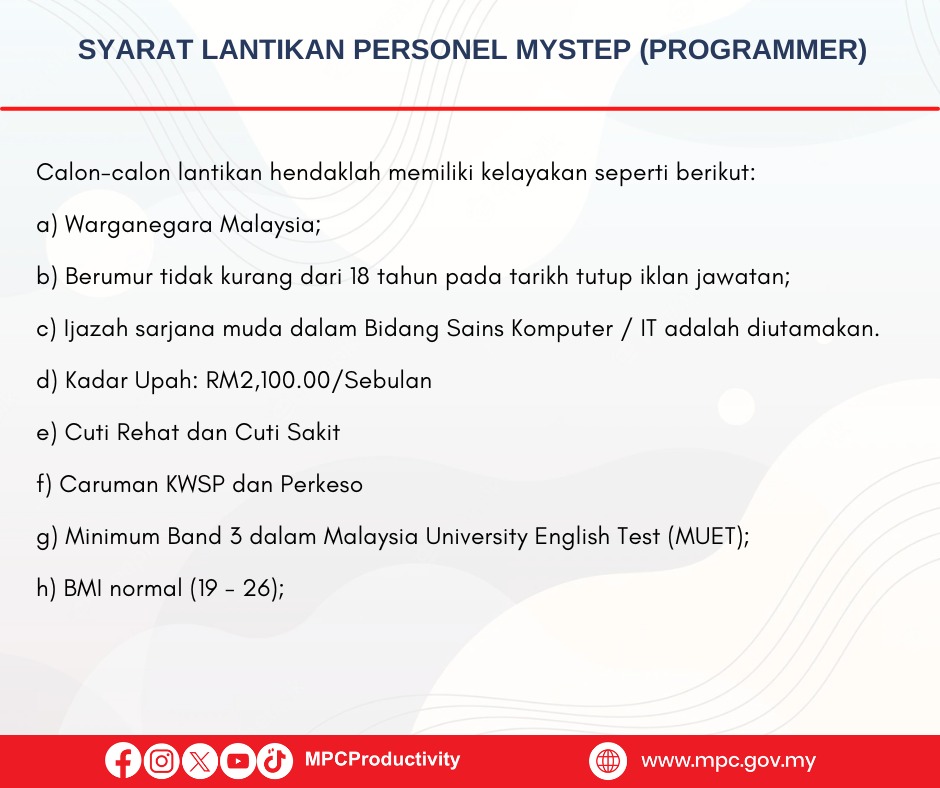 SYARAT LANTIKAN PERSONEL MYSTEP (PROGRAMMER)

Calon-calon lantikan hendaklah memiliki kelayakan seperti berikut:

a) Warganegara Malaysia;

b) Berumur tidak kurang dari 18 tahun pada tarikh tutup iklan jawatan;

c) Ijazah sarjana muda dalam Bidang Sains Komputer / IT adalah diutamakan.

d) Kadar Upah: RM2,100.00/Sebulan

e) Cuti Rehat dan Cuti Sakit

f) Caruman KWSP dan Perkeso

g) Minimum Band 3 dalam Malaysia University English Test (MUET);

h) BMI normal (19 - 26);

MPCProductivity

www.mpc.gov.my